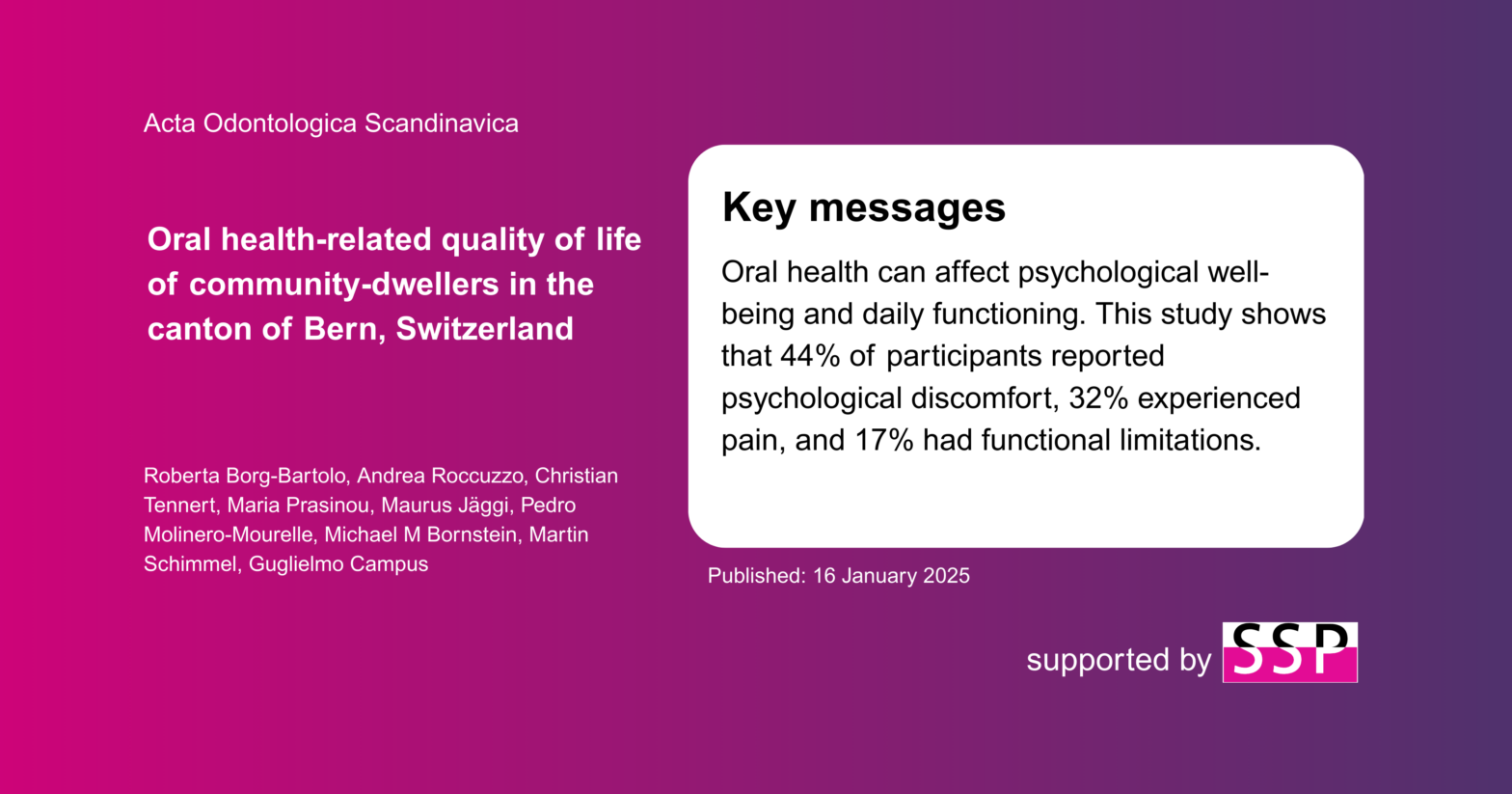 Acta Odontologica Scandinavica

Oral health-related quality of life of community-dwellers in the canton of Bern, Switzerland

Roberta Borg-Bartolo, Andrea Roccuzzo, Christian Tennert, Maria Prasinou, Maurus Jäggi, Pedro Molinero-Mourelle, Michael M Bornstein, Martin Schimmel, Guglielmo Campus

Key messages

Oral health can affect psychological well-being and daily functioning. This study shows that 44% of participants reported psychological discomfort, 32% experienced pain, and 17% had functional limitations.

Published: 16 January 2025

supported by SSP